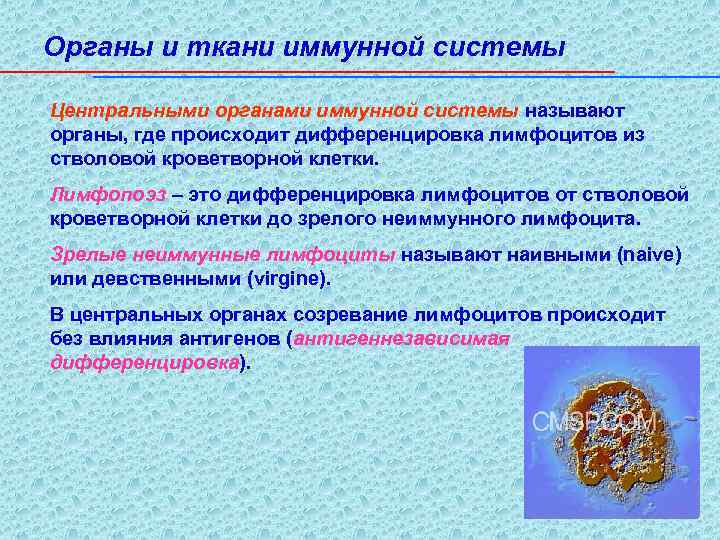 Органы и ткани иммунной системы

Центральными органами иммунной системы называют органы, где происходит дифференцировка лимфоцитов из стволовой кроветворной клетки.

Лимфопоэз – это дифференцировка лимфоцитов от стволовой кроветворной клетки до зрелого неиммунного лимфоцита.

Зрелые неиммунные лимфоциты называют наивными (naive) или девственными (virgine).

В центральных органах созревание лимфоцитов происходит без влияния антигенов (антигеннезависимая дифференцировка).

CMSP.COM